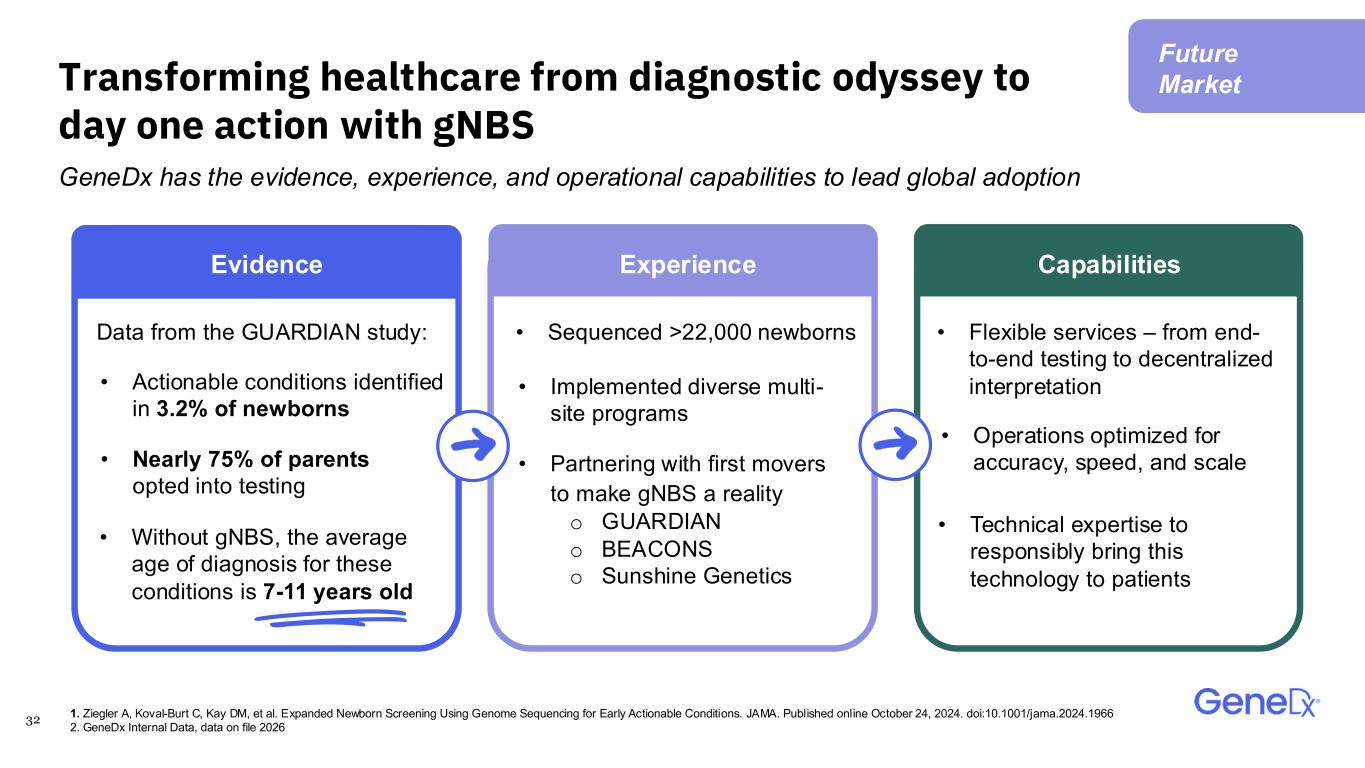 Future Market

Transforming healthcare from diagnostic odyssey to day one action with gNBS

GeneDx has the evidence, experience, and operational capabilities to lead global adoption

Evidence

Data from the GUARDIAN study:

• Actionable conditions identified in 3.2% of newborns

• Nearly 75% of parents opted into testing

• Without gNBS, the average age of diagnosis for these conditions is 7-11 years old

Experience

• Sequenced >22,000 newborns

• Implemented diverse multi-site programs

• Partnering with first movers to make gNBS a reality
o GUARDIAN
o BEACONS
o Sunshine Genetics

Capabilities

• Flexible services – from end-to-end testing to decentralized interpretation

• Operations optimized for accuracy, speed, and scale

• Technical expertise to responsibly bring this technology to patients

32

1. Ziegler A, Koval-Burt C, Kay DM, et al. Expanded Newborn Screening Using Genome Sequencing for Early Actionable Conditions. JAMA. Published online October 24, 2024. doi:10.1001/jama.2024.1966
2. GeneDx Internal Data, data on file 2026

GeneDx